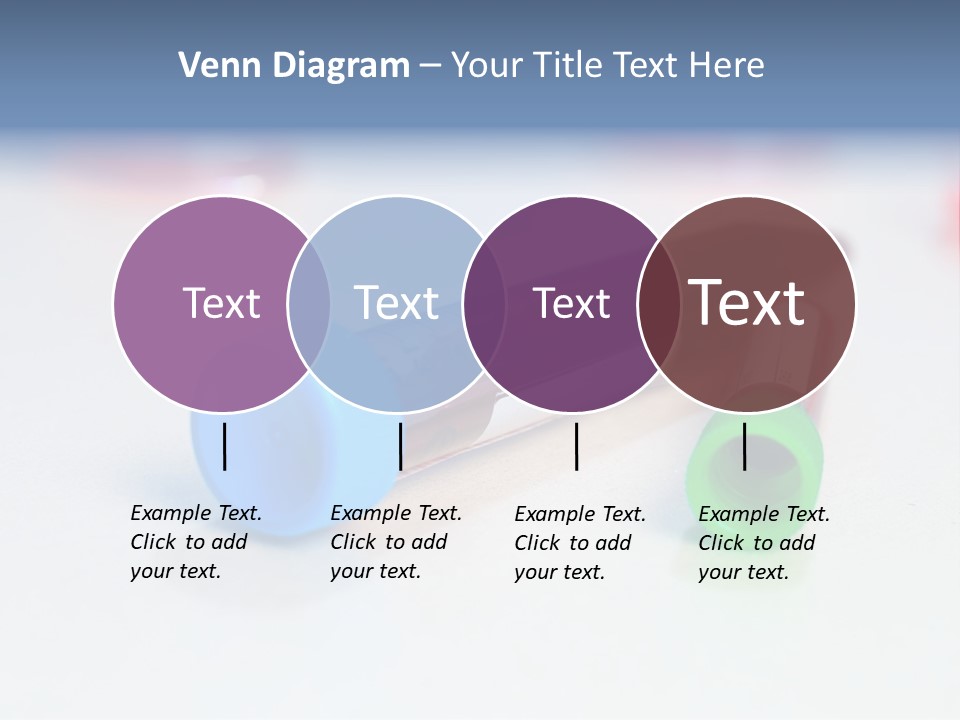 Venn Diagram – Your Title Text Here

Text

Text

Text

Text

Example Text. Click to add your text.

Example Text. Click to add your text.

Example Text. Click to add your text.

Example Text. Click to add your text.